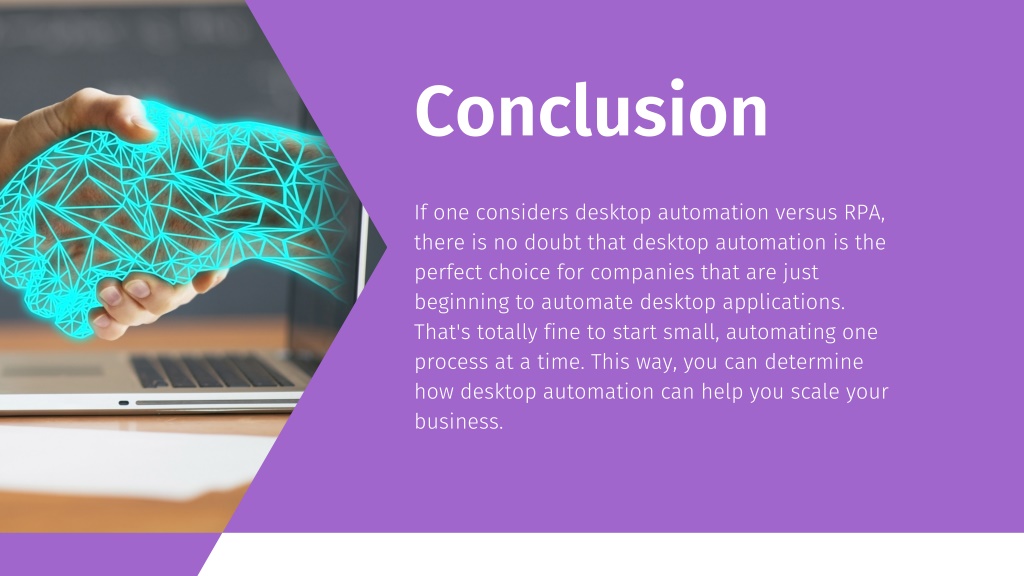 Conclusion

If one considers desktop automation versus RPA, there is no doubt that desktop automation is the perfect choice for companies that are just beginning to automate desktop applications. That's totally fine to start small, automating one process at a time. This way, you can determine how desktop automation can help you scale your business.